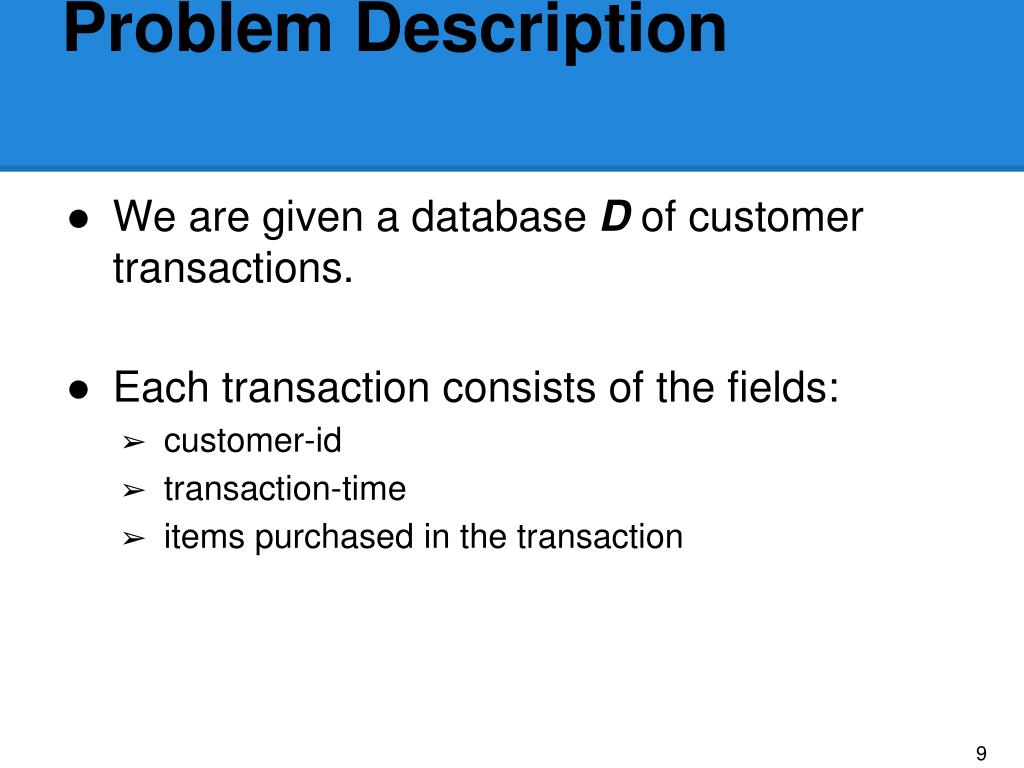 Problem Description

● We are given a database D of customer transactions.

● Each transaction consists of the fields:
➢ customer-id
➢ transaction-time
➢ items purchased in the transaction

9